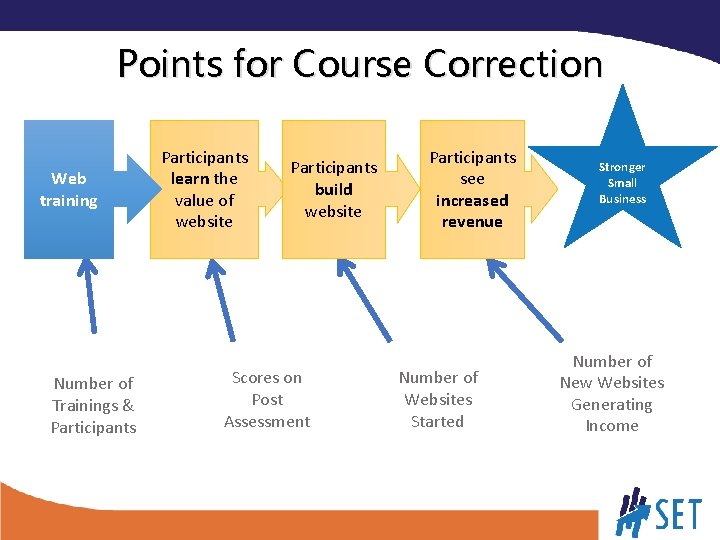 Points for Course Correction

Web training

Participants learn the value of website

Participants build website

Participants see increased revenue

Stronger Small Business

Number of Trainings & Participants

Scores on Post Assessment

Number of Websites Started

Number of New Websites Generating Income

SET